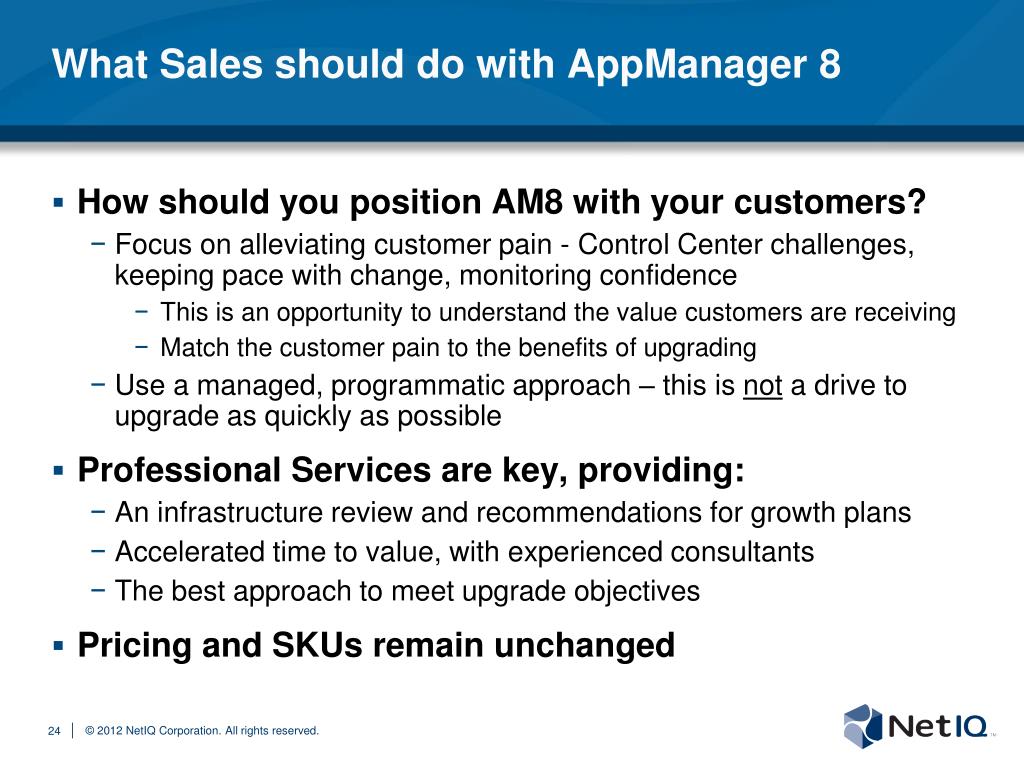 What Sales should do with AppManager 8

▪ How should you position AM8 with your customers?
− Focus on alleviating customer pain - Control Center challenges, keeping pace with change, monitoring confidence
− This is an opportunity to understand the value customers are receiving
− Match the customer pain to the benefits of upgrading
− Use a managed, programmatic approach – this is not a drive to upgrade as quickly as possible

▪ Professional Services are key, providing:
− An infrastructure review and recommendations for growth plans
− Accelerated time to value, with experienced consultants
− The best approach to meet upgrade objectives

▪ Pricing and SKUs remain unchanged

24 | © 2012 NetIQ Corporation. All rights reserved.

NetIQ™